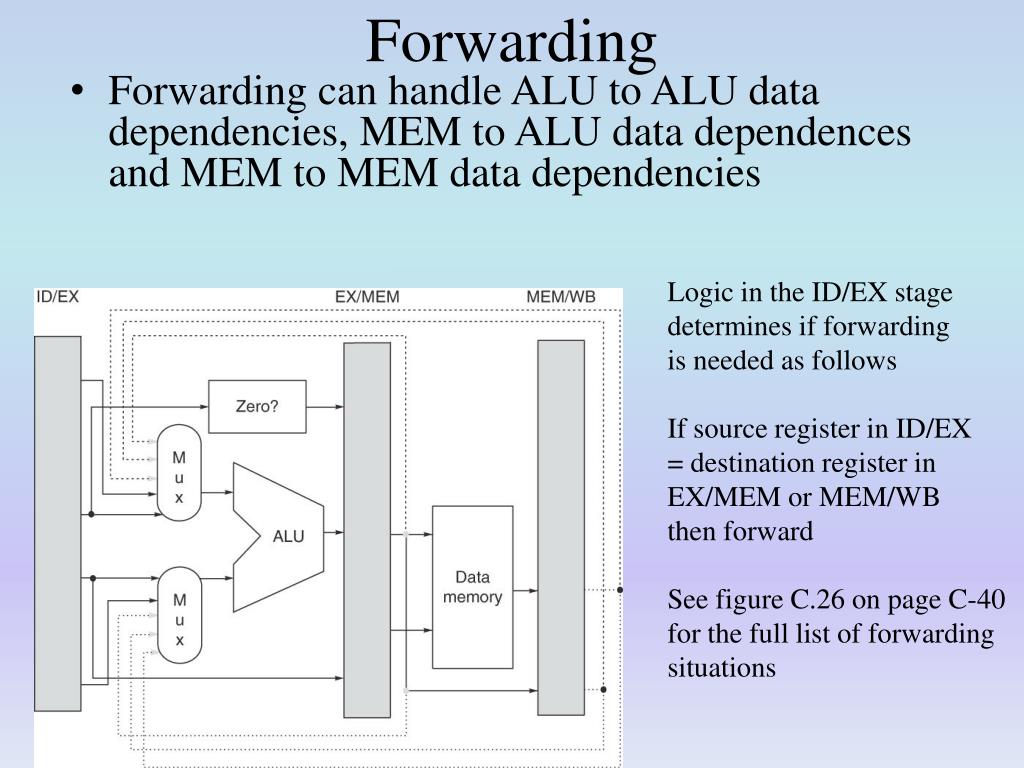 Forwarding

• Forwarding can handle ALU to ALU data dependencies, MEM to ALU data dependences and MEM to MEM data dependencies

ID/EX

EX/MEM

MEM/WB

Zero?

M
u
x

ALU

M
u
x

Data memory

Logic in the ID/EX stage determines if forwarding is needed as follows

If source register in ID/EX = destination register in EX/MEM or MEM/WB then forward

See figure C.26 on page C-40 for the full list of forwarding situations